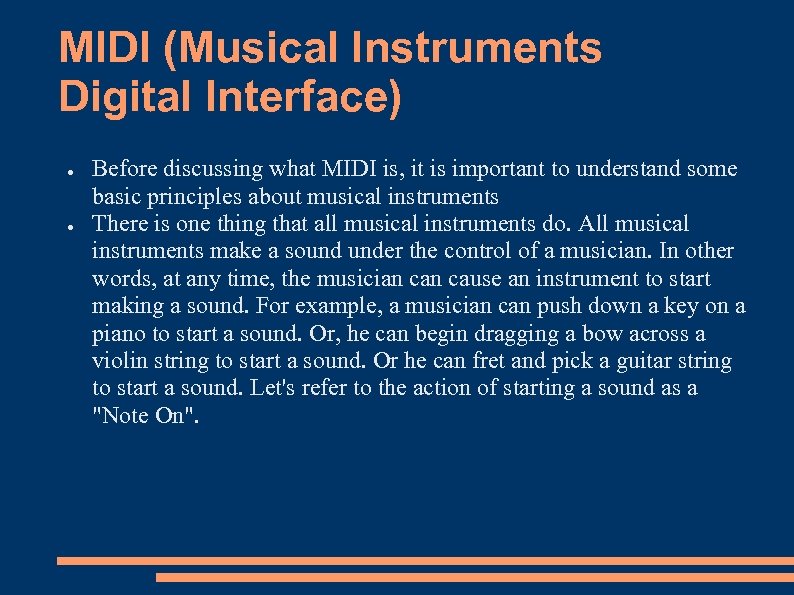 MIDI (Musical Instruments Digital Interface)

● Before discussing what MIDI is, it is important to understand some basic principles about musical instruments
● There is one thing that all musical instruments do. All musical instruments make a sound under the control of a musician. In other words, at any time, the musician can cause an instrument to start making a sound. For example, a musician can push down a key on a piano to start a sound. Or, he can begin dragging a bow across a violin string to start a sound. Or he can fret and pick a guitar string to start a sound. Let's refer to the action of starting a sound as a "Note On".